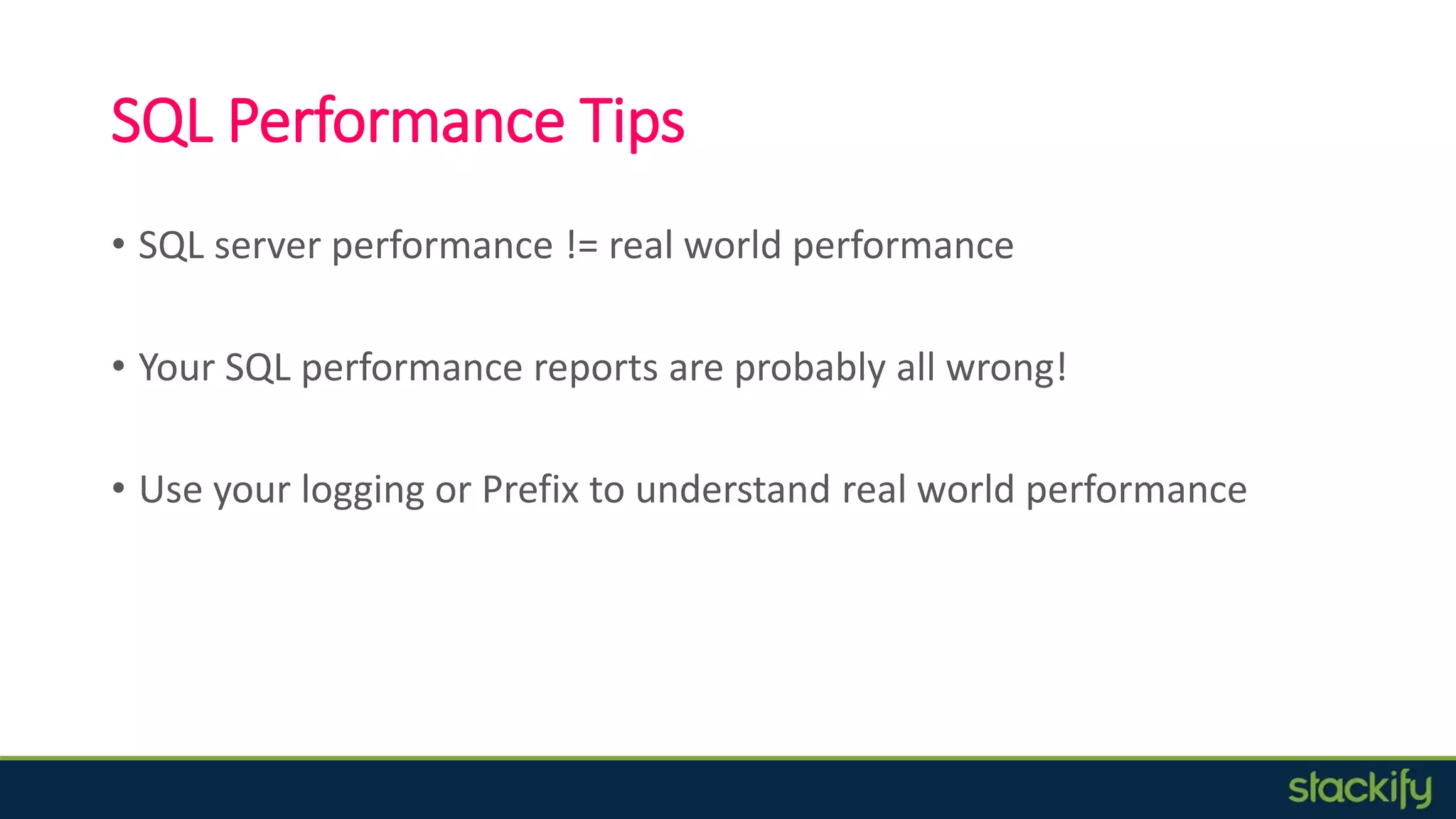 SQL Performance Tips

• SQL server performance != real world performance

• Your SQL performance reports are probably all wrong!

• Use your logging or Prefix to understand real world performance

stackify